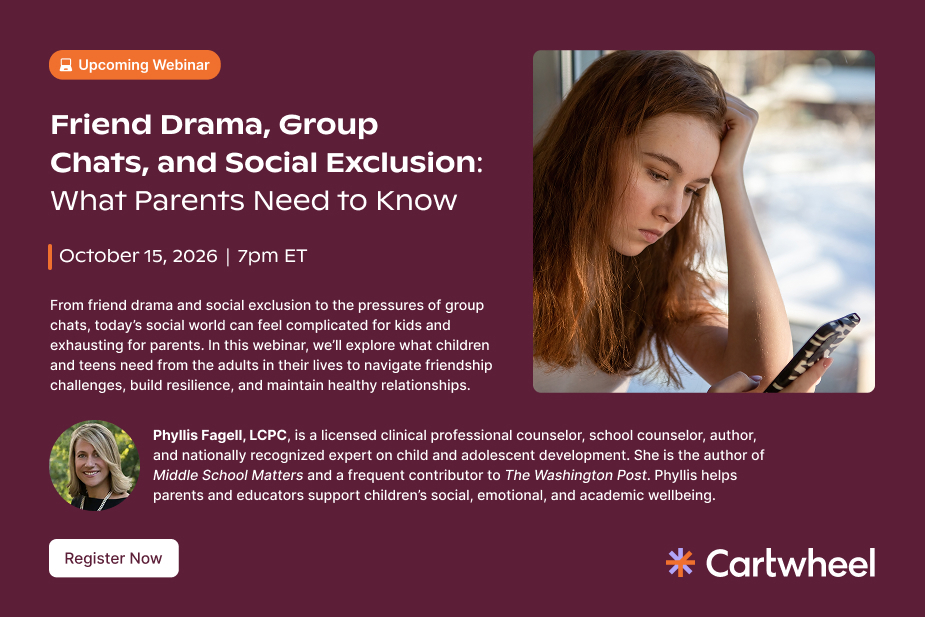 Upcoming Webinar

Friend Drama, Group Chats, and Social Exclusion: What Parents Need to Know

October 15, 2026 | 7pm ET

From friend drama and social exclusion to the pressures of group chats, today's social world can feel complicated for kids and exhausting for parents. In this webinar, we'll explore what children and teens need from the adults in their lives to navigate friendship challenges, build resilience, and maintain healthy relationships.

Phyllis Fagell, LCPC, is a licensed clinical professional counselor, school counselor, author, and nationally recognized expert on child and adolescent development. She is the author of Middle School Matters and a frequent contributor to The Washington Post. Phyllis helps parents and educators support children's social, emotional, and academic wellbeing.

Register Now

Cartwheel